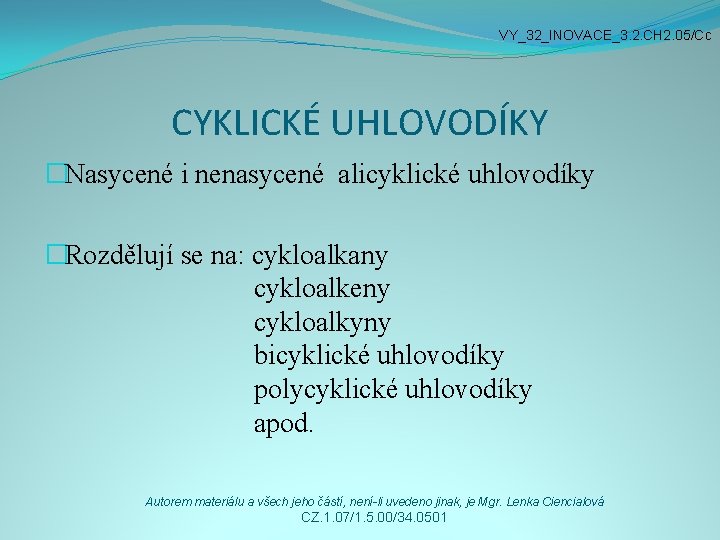 VY_32_INOVACE_3.2.CH2.05/Cc

CYKLICKÉ UHLOVODÍKY

Nasycené i nenasycené alicyklické uhlovodíky

Rozdělují se na: cykloalkany
cykloalkeny
cykloalkyny
bicyklické uhlovodíky
polycyklické uhlovodíky
apod.

Autorem materiálu a všech jeho částí, není-li uvedeno jinak, je Mgr. Lenka Ciencialová
CZ.1.07/1.5.00/34.0501